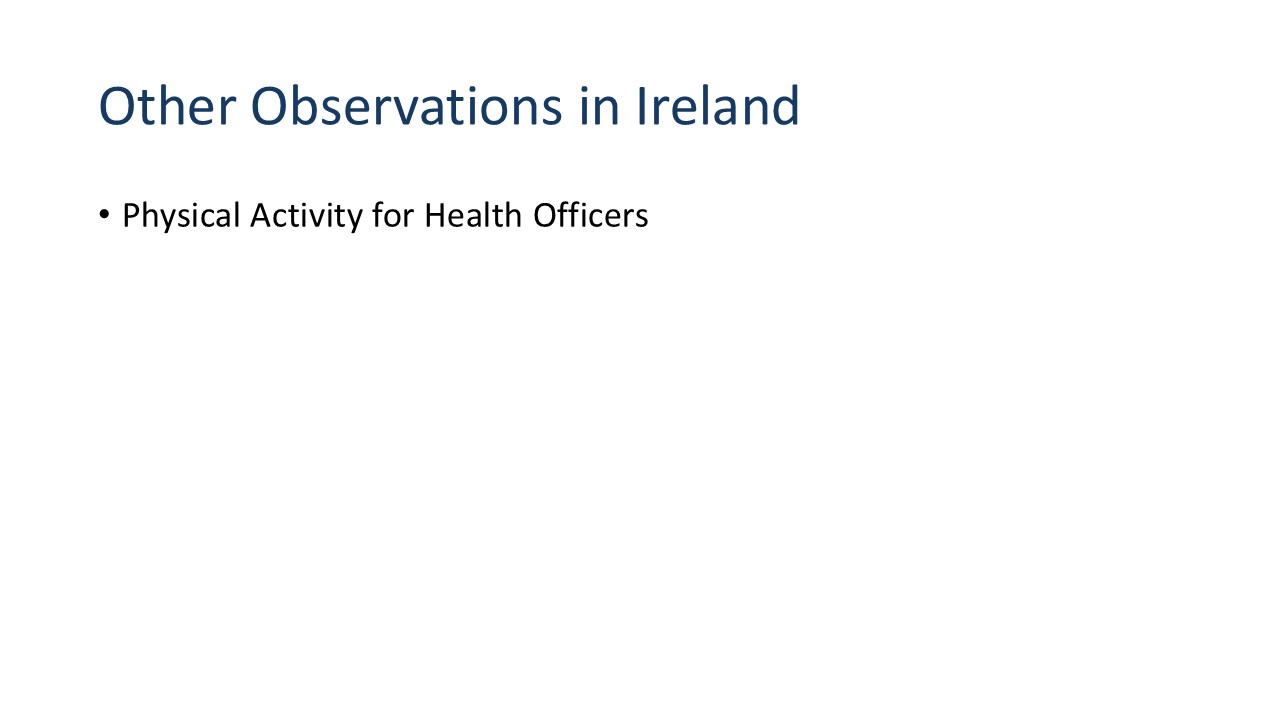 Other Observations in Ireland

• Physical Activity for Health Officers